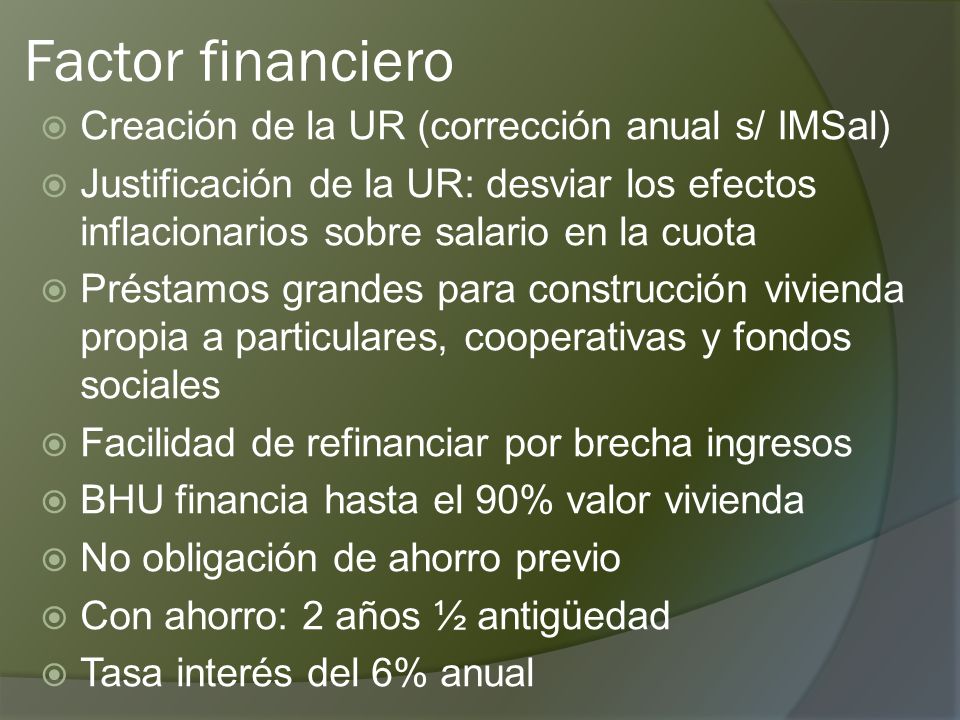 Factor financiero

Creación de la UR (corrección anual s/ IMSal)

Justificación de la UR: desviar los efectos inflacionarios sobre salario en la cuota

Préstamos grandes para construcción vivienda propia a particulares, cooperativas y fondos sociales

Facilidad de refinanciar por brecha ingresos

BHU financia hasta el 90% valor vivienda

No obligación de ahorro previo

Con ahorro: 2 años ½ antigüedad

Tasa interés del 6% anual